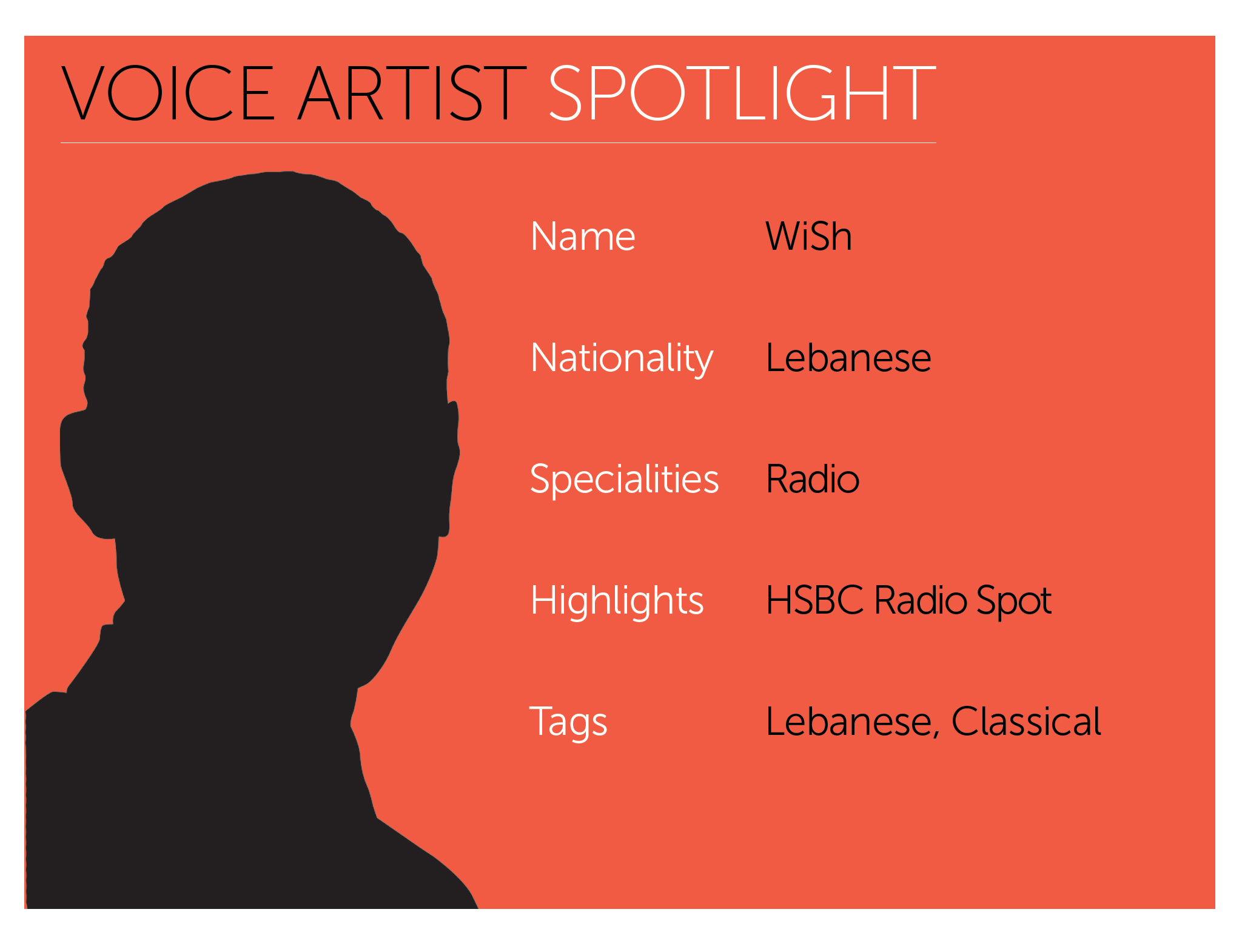 VOICE ARTIST SPOTLIGHT

Name WiSh

Nationality Lebanese

Specialities Radio

Highlights HSBC Radio Spot

Tags Lebanese, Classical